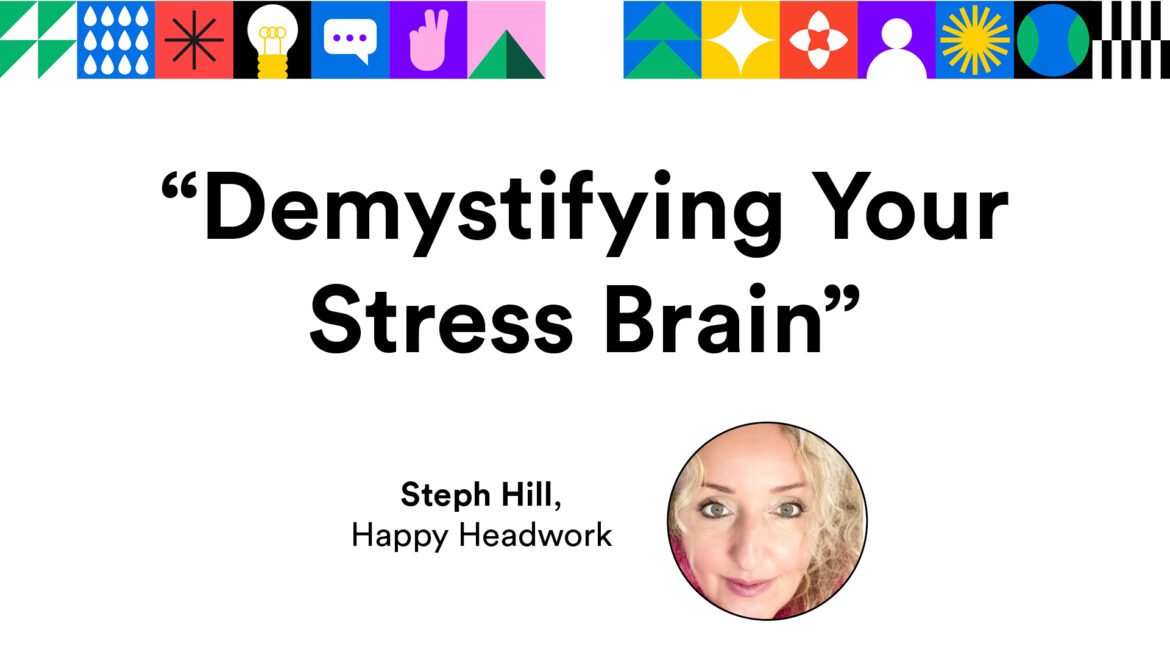 “Demystifying Your Stress Brain”

Steph Hill,
Happy Headwork